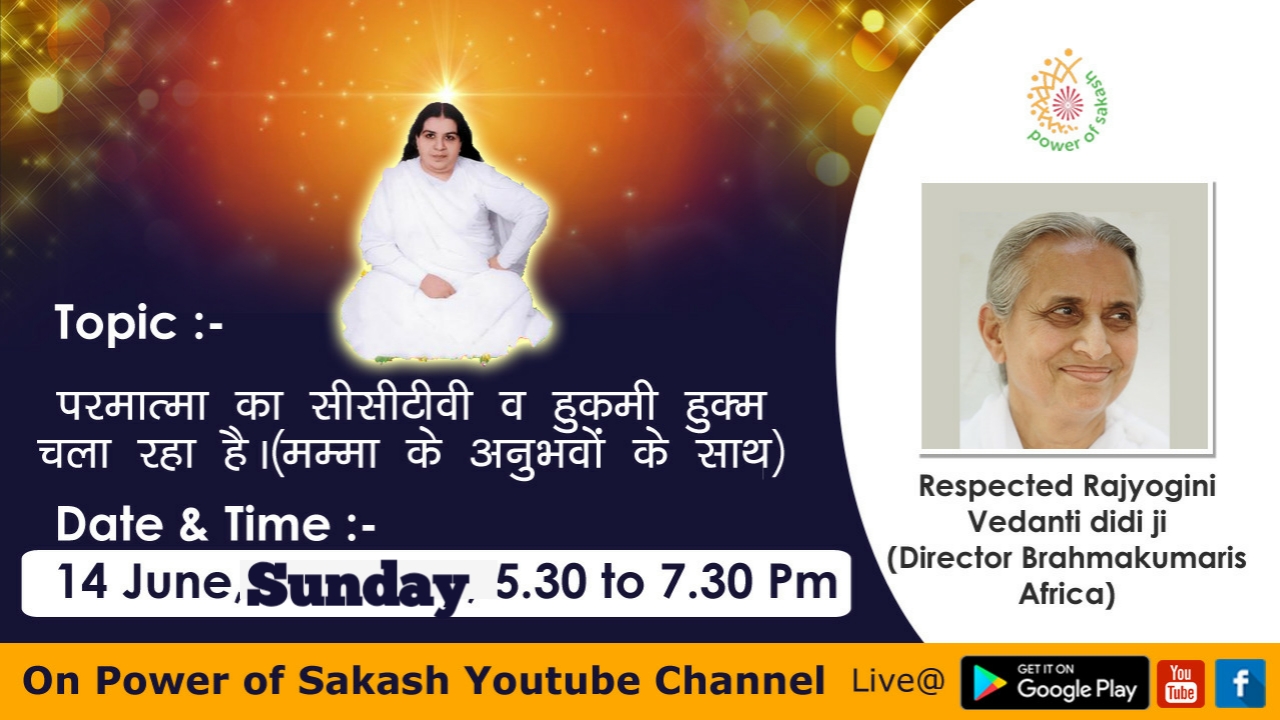 power of sakash

Topic :-

परमात्मा का सीसीटीवी व हुकमी हुक्म चला रहा है।(मम्मा के अनुभवों के साथ)

Date & Time :-

14 June, Sunday, 5.30 to 7.30 Pm

Respected Rajyogini Vedanti didi ji (Director Brahmakumaris Africa)

On Power of Sakash Youtube Channel Live@ GET IT ON Google Play You Tube f